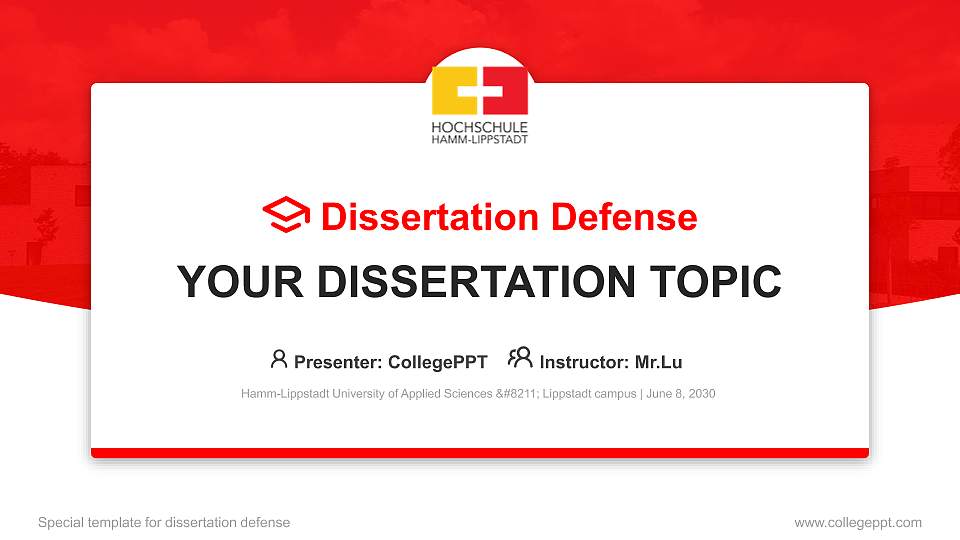 HOCHSCHULE
HAMM-LIPPSTADT

Dissertation Defense

YOUR DISSERTATION TOPIC

Presenter: CollegePPT Instructor: Mr.Lu

Hamm-Lippstadt University of Applied Sciences &#8211; Lippstadt campus | June 8, 2030

Special template for dissertation defense

www.collegeppt.com